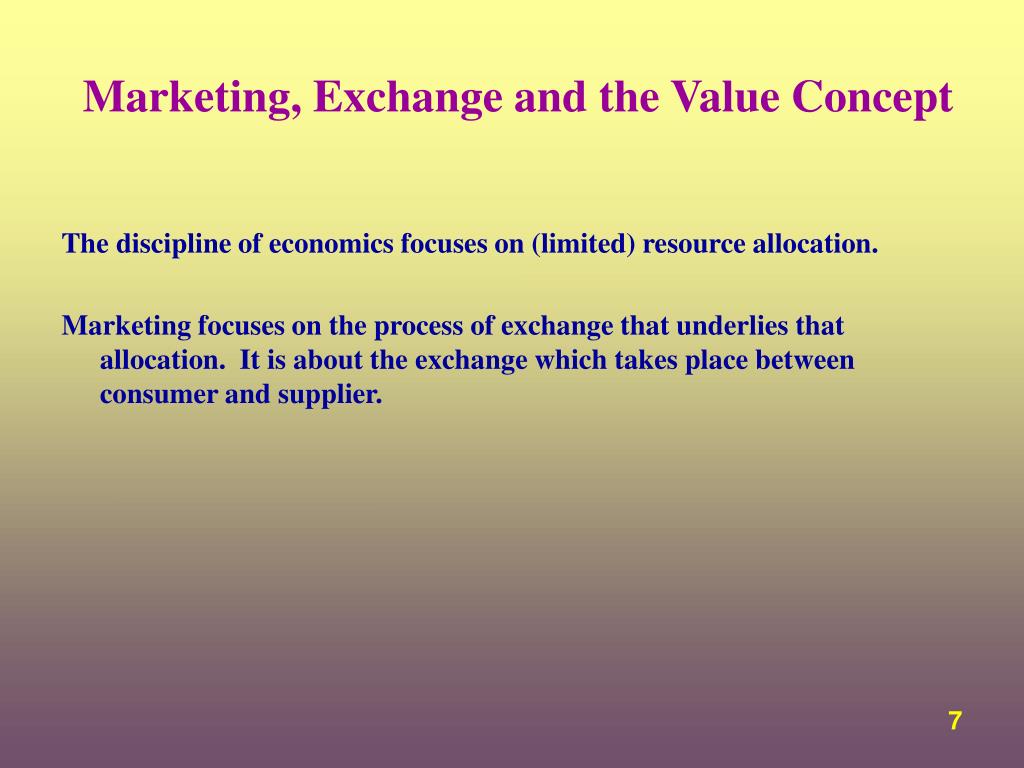 Marketing, Exchange and the Value Concept

The discipline of economics focuses on (limited) resource allocation.

Marketing focuses on the process of exchange that underlies that allocation. It is about the exchange which takes place between consumer and supplier.

7